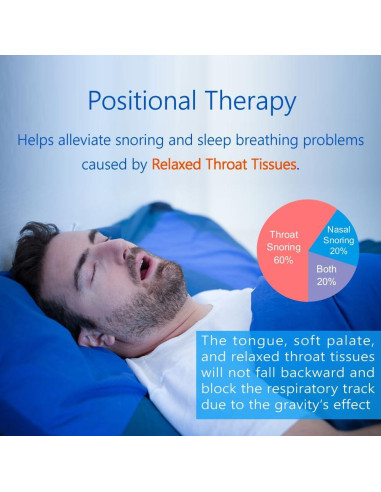 Positional Therapy

Helps alleviate snoring and sleep breathing problems caused by Relaxed Throat Tissues.

Throat Snoring 60%

Nasal Snoring 20%

Both 20%

The tongue, soft palate, and relaxed throat tissues will not fall backward and block the respiratory track due to the gravity's effect